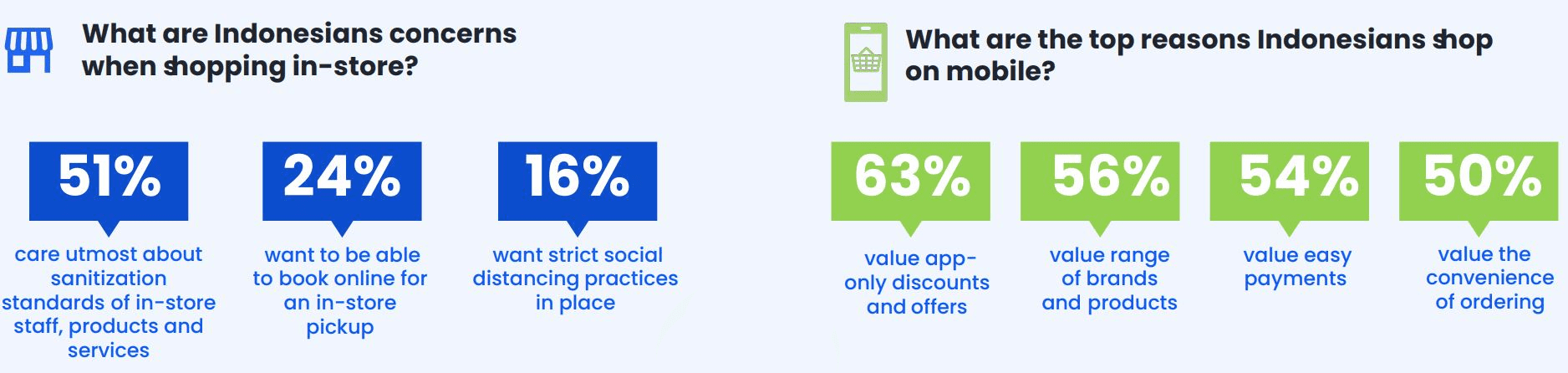 What are Indonesians concerns when shopping in-store?

51%
care utmost about sanitization standards of in-store staff, products and services

24%
want to be able to book online for an in-store pickup

16%
want strict social distancing practices in place

What are the top reasons Indonesians shop on mobile?

63%
value app-only discounts and offers

56%
value range of brands and products

54%
value easy payments

50%
value the convenience of ordering